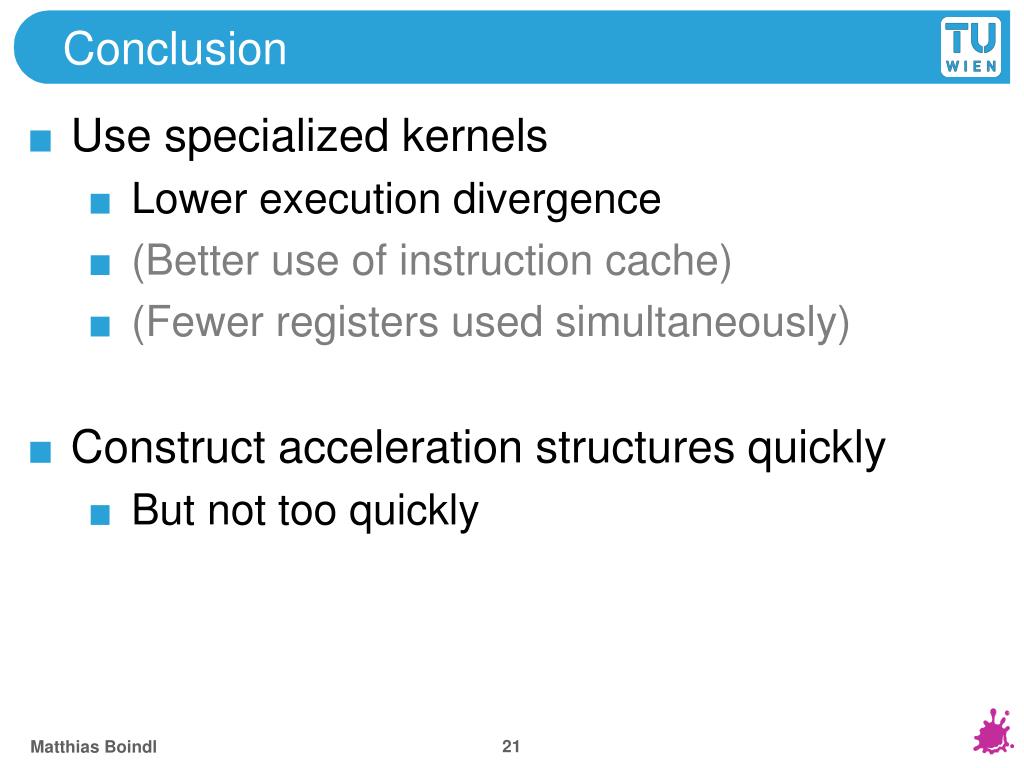 Conclusion

TU WIEN

■ Use specialized kernels
 ■ Lower execution divergence
 ■ (Better use of instruction cache)
 ■ (Fewer registers used simultaneously)

■ Construct acceleration structures quickly
 ■ But not too quickly

Matthias Boindl

21